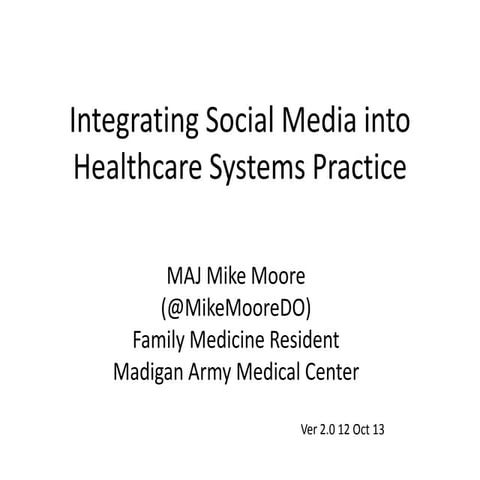 Integrating Social Media into Healthcare Systems Practice

MAJ Mike Moore
(@MikeMooreDO)
Family Medicine Resident
Madigan Army Medical Center

Ver 2.0 12 Oct 13